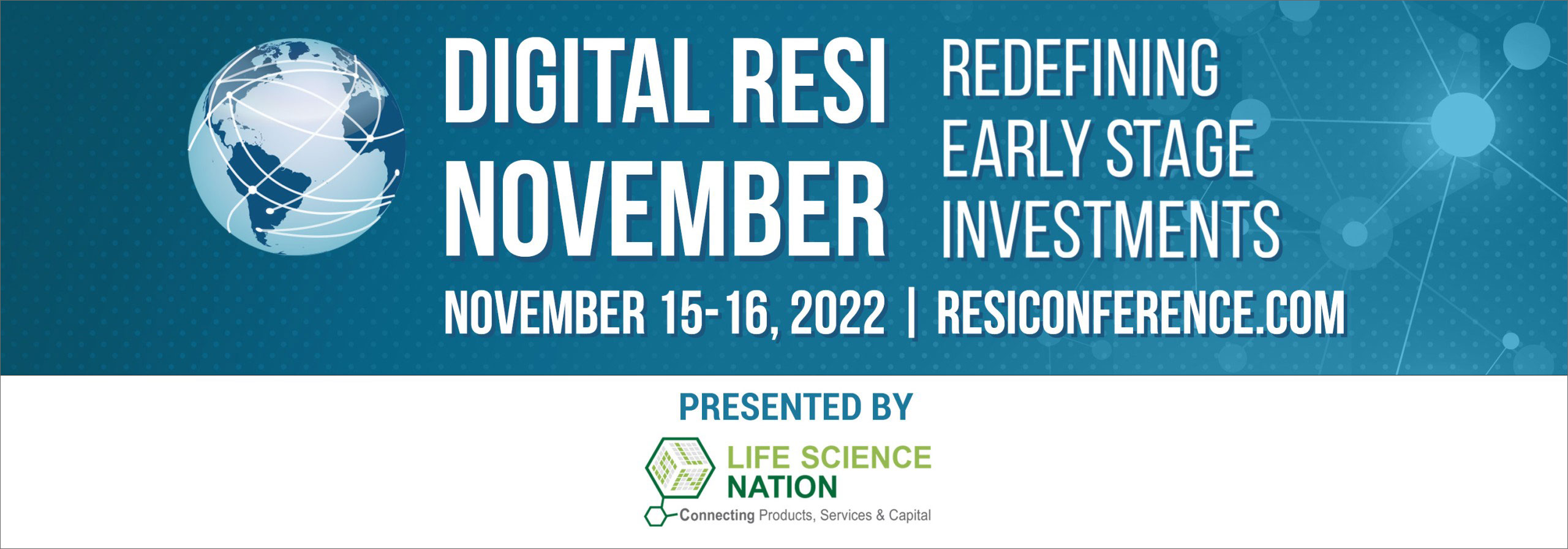 DIGITAL RESI NOVEMBER

REDEFINING EARLY STAGE INVESTMENTS

NOVEMBER 15-16, 2022 | RESICONFERENCE.COM

PRESENTED BY

LIFE SCIENCE NATION

Connecting Products, Services & Capital